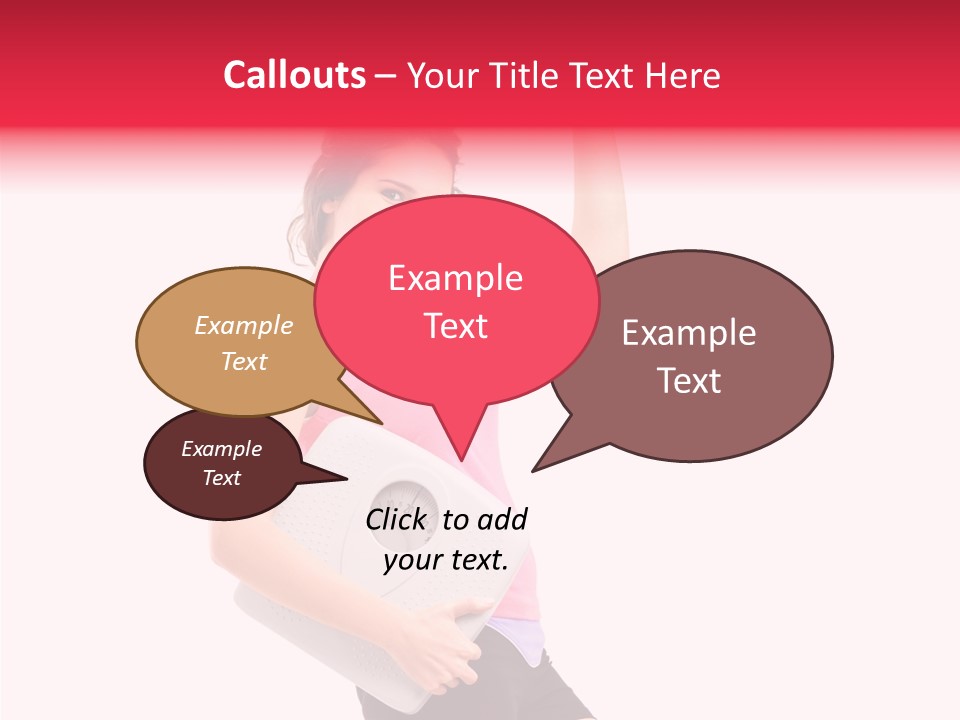 Callouts – Your Title Text Here

Example Text

Example Text

Example Text

Example Text

Click to add your text.